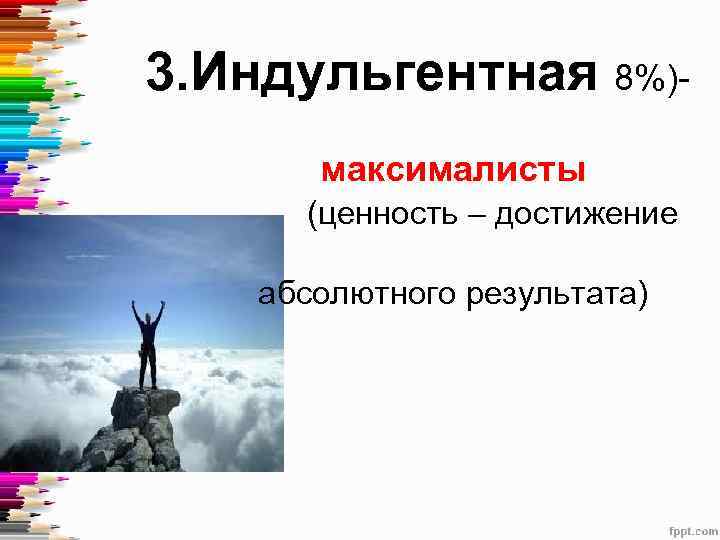 3.Индульгентная 8%)-

максималисты (ценность – достижение

абсолютного результата)

fppt.com